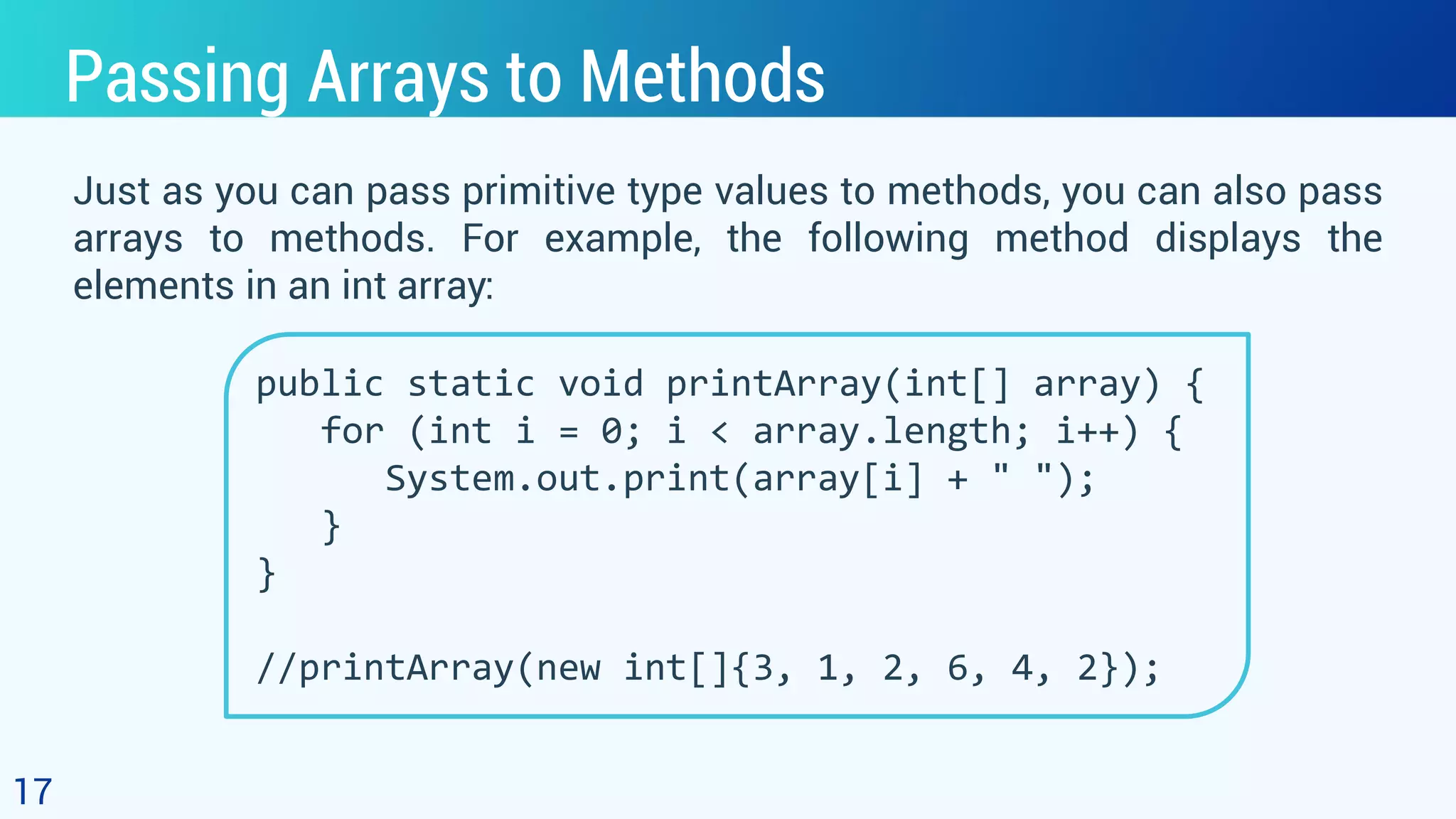 Passing Arrays to Methods

Just as you can pass primitive type values to methods, you can also pass arrays to methods. For example, the following method displays the elements in an int array:

public static void printArray(int[] array) {
   for (int i = 0; i < array.length; i++) {
      System.out.print(array[i] + " ");
   }
}

//printArray(new int[]{3, 1, 2, 6, 4, 2});

17